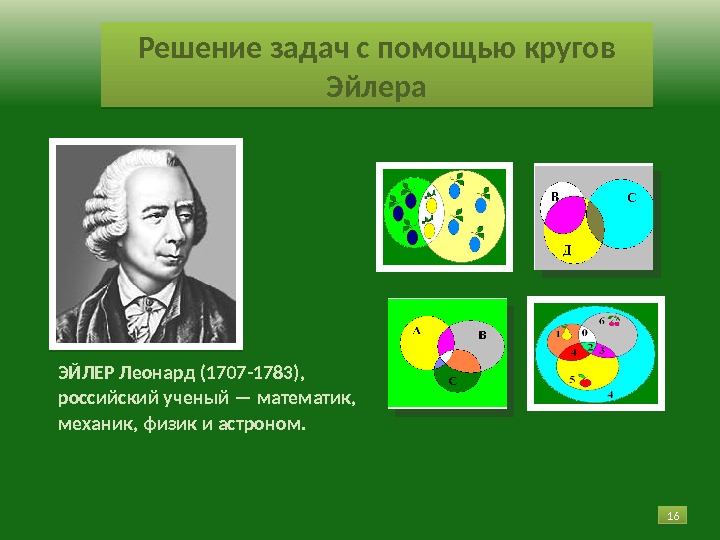 Решение задач с помощью кругов Эйлера

В
С
Д

А
В
С

6
1
0
4
2
3
5
4

ЭЙЛЕР Леонард (1707-1783), российский ученый — математик, механик, физик и астроном.

16